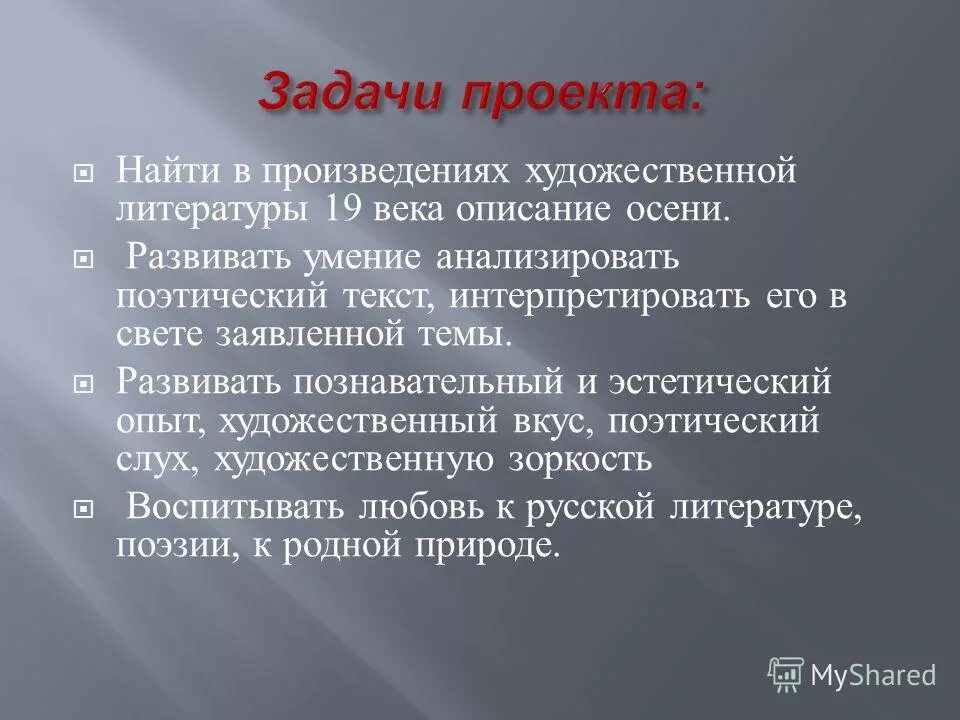 Задачи проекта:

Найти в произведениях художественной литературы 19 века описание осени.

Развивать умение анализировать поэтический текст, интерпретировать его в свете заявленной темы.

Развивать познавательный и эстетический опыт, художественный вкус, поэтический слух, художественную зоркость

Воспитывать любовь к русской литературе, поэзии, к родной природе.

MyShared